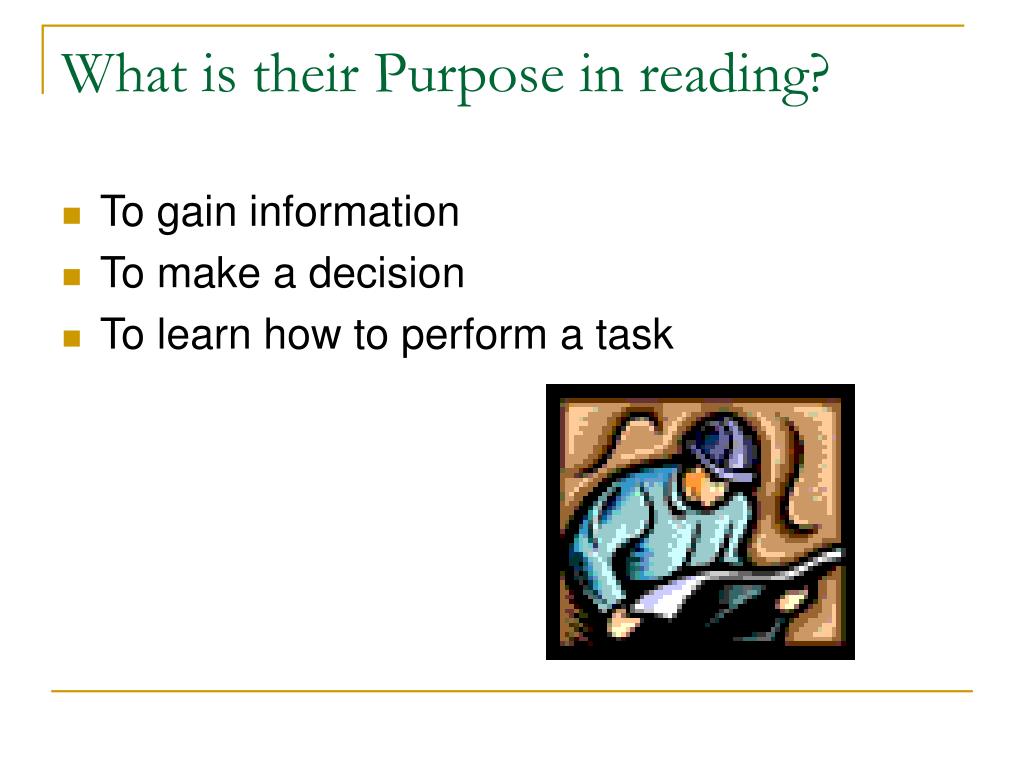 What is their Purpose in reading?

- To gain information
- To make a decision
- To learn how to perform a task